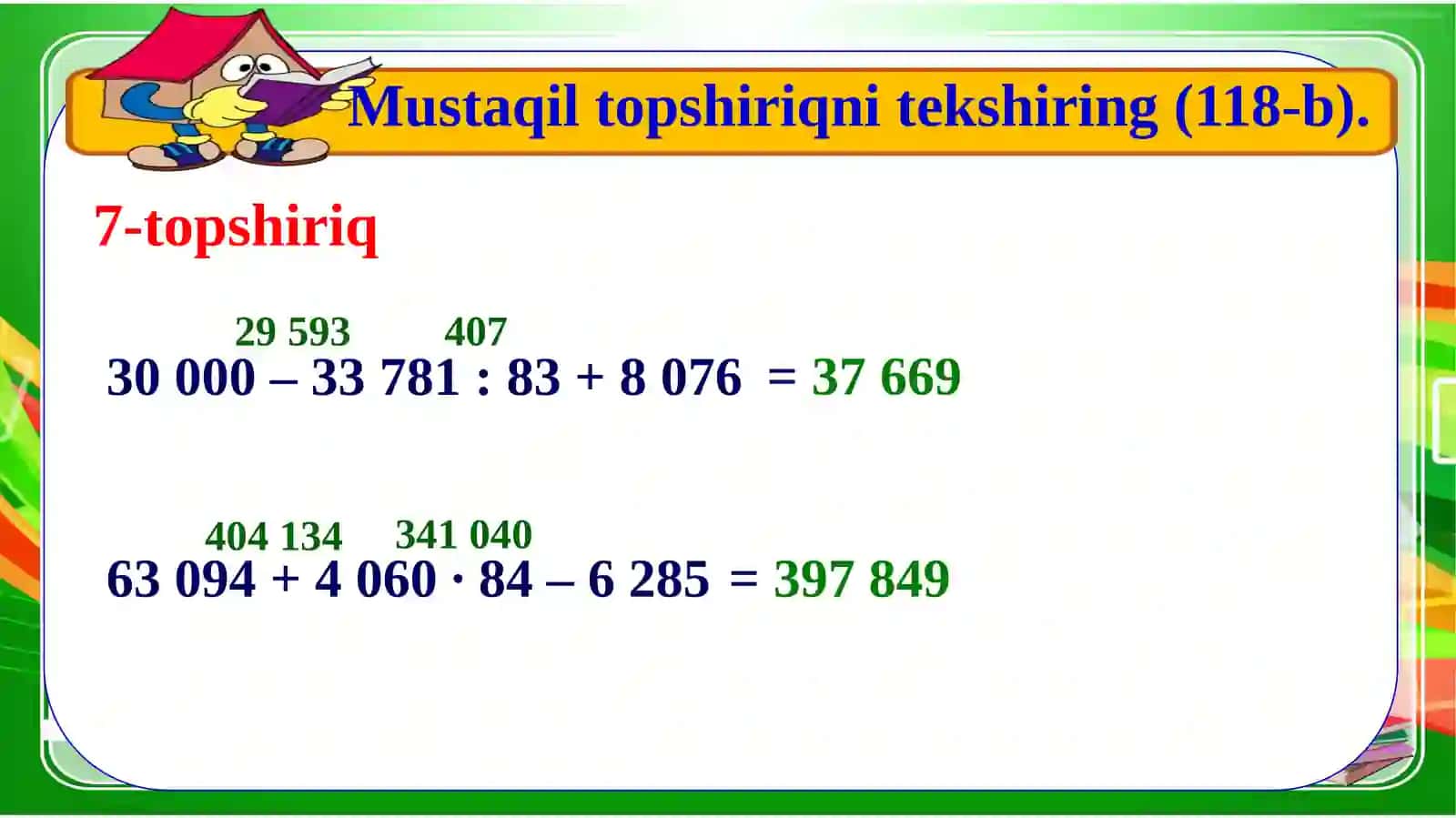 Mustaqil topshiriqni tekshiring (118-b).

7-topshiriq

29 593 407
30 000 – 33 781 : 83 + 8 076 = 37 669

404 134 341 040
63 094 + 4 060 · 84 – 6 285 = 397 849